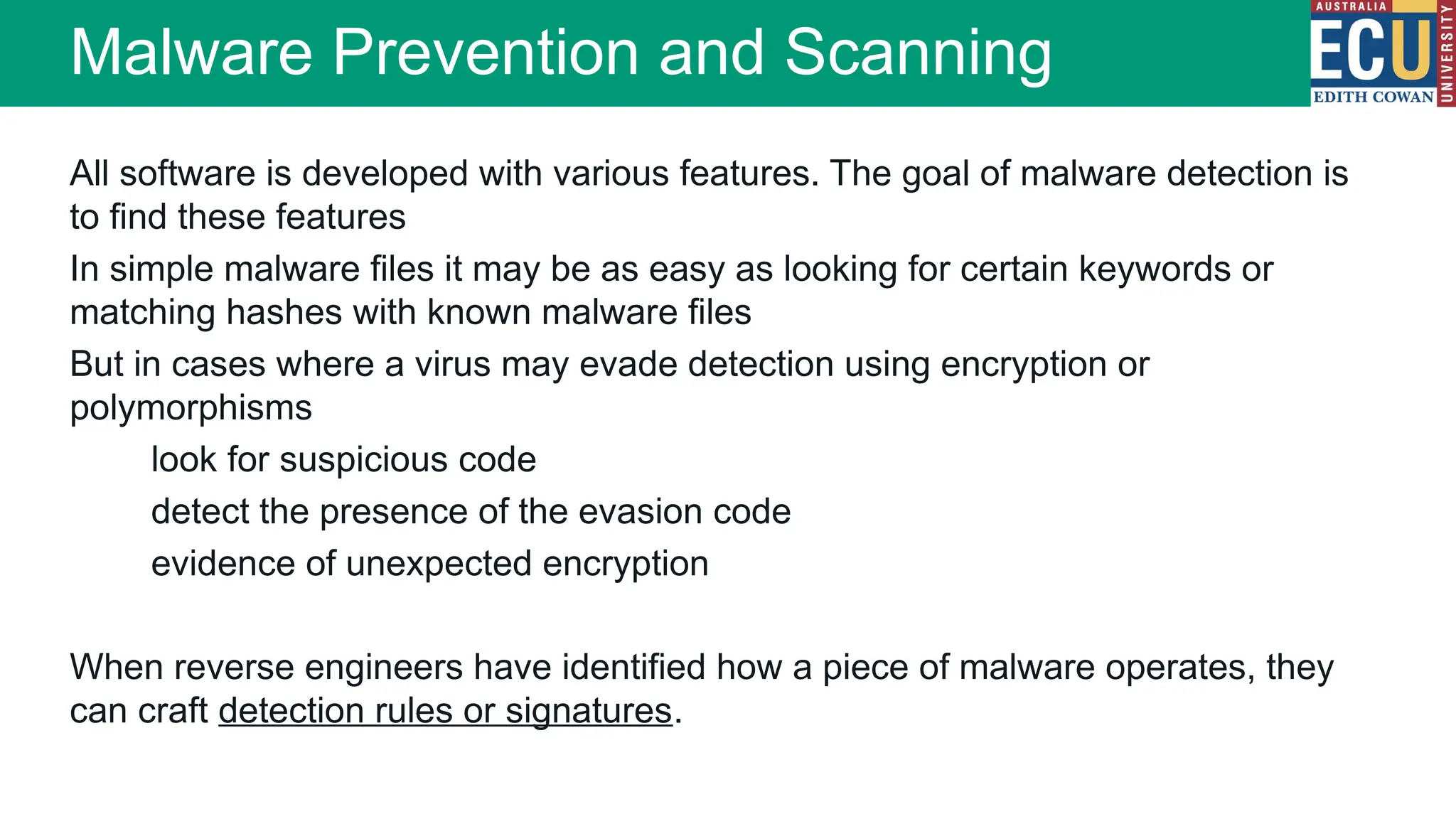 Malware Prevention and Scanning

AUSTRALIA
ECU
EDITH COWAN
UNIVERSITY

All software is developed with various features. The goal of malware detection is to find these features

In simple malware files it may be as easy as looking for certain keywords or matching hashes with known malware files

But in cases where a virus may evade detection using encryption or polymorphisms

look for suspicious code

detect the presence of the evasion code

evidence of unexpected encryption

When reverse engineers have identified how a piece of malware operates, they can craft detection rules or signatures.